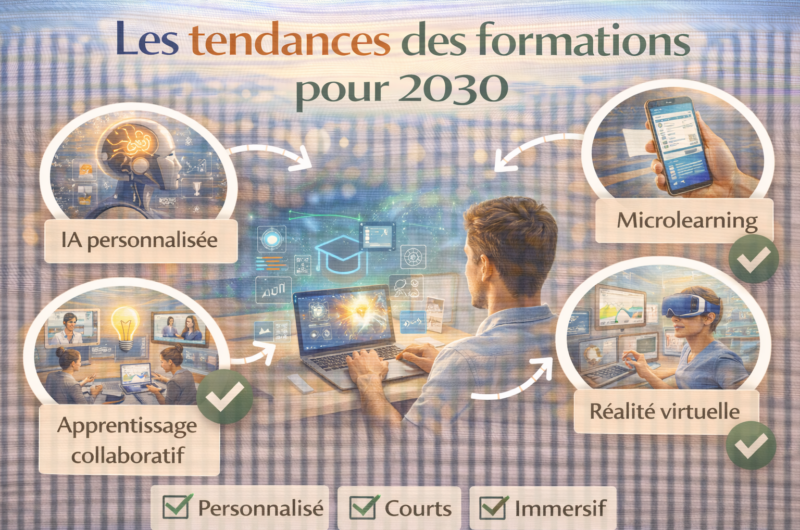 Les tendances des formations pour 2030

IA personnalisée

Microlearning

Apprentissage collaboratif

Réalité virtuelle

Personnalisé Courts Immersif